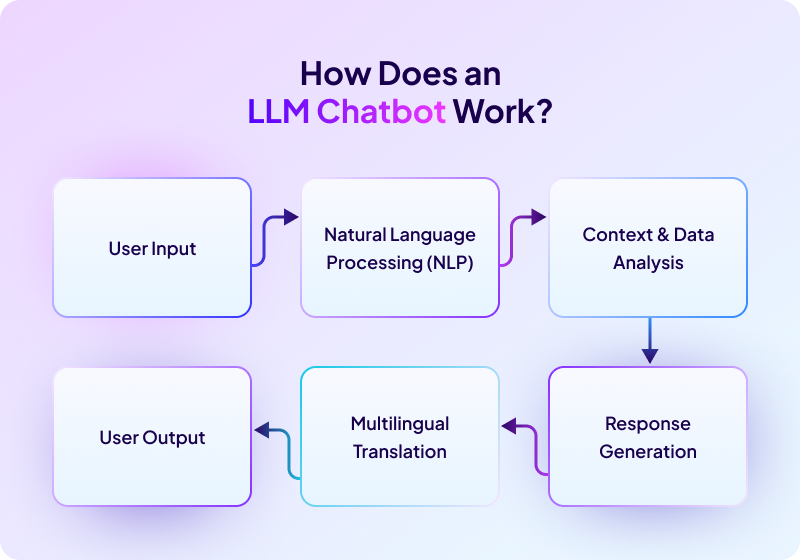 How Does an LLM Chatbot Work?

User Input

Natural Language Processing (NLP)

Context & Data Analysis

Response Generation

Multilingual Translation

User Output